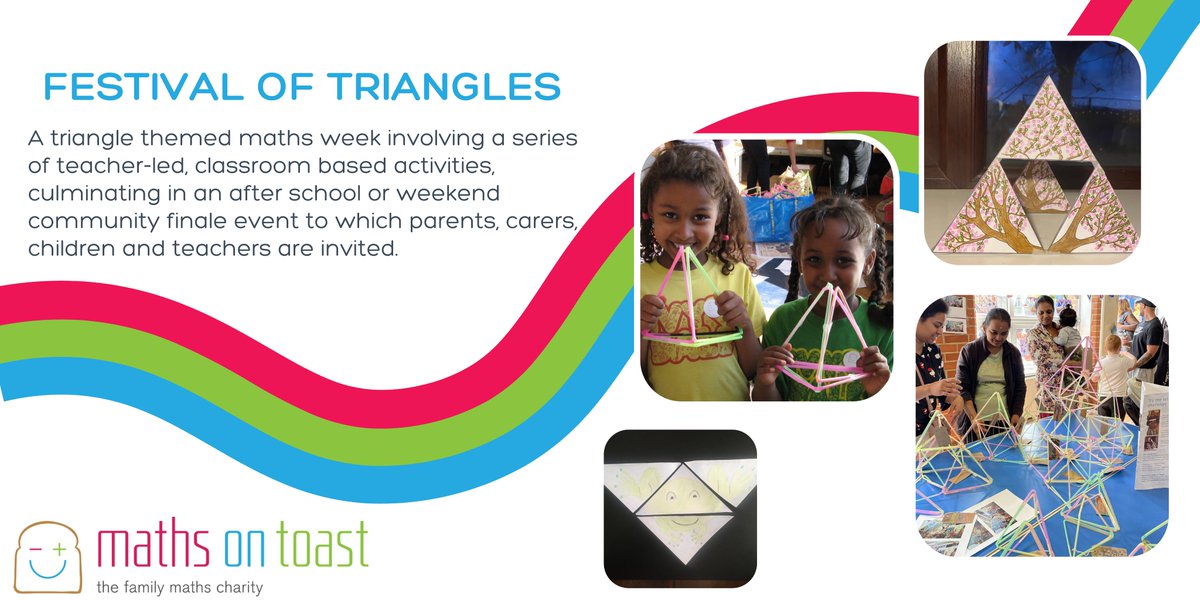 FESTIVAL OF TRIANGLES

A triangle themed maths week involving a series of teacher-led, classroom based activities, culminating in an after school or weekend community finale event to which parents, carers, children and teachers are invited.

maths on toast
the family maths charity